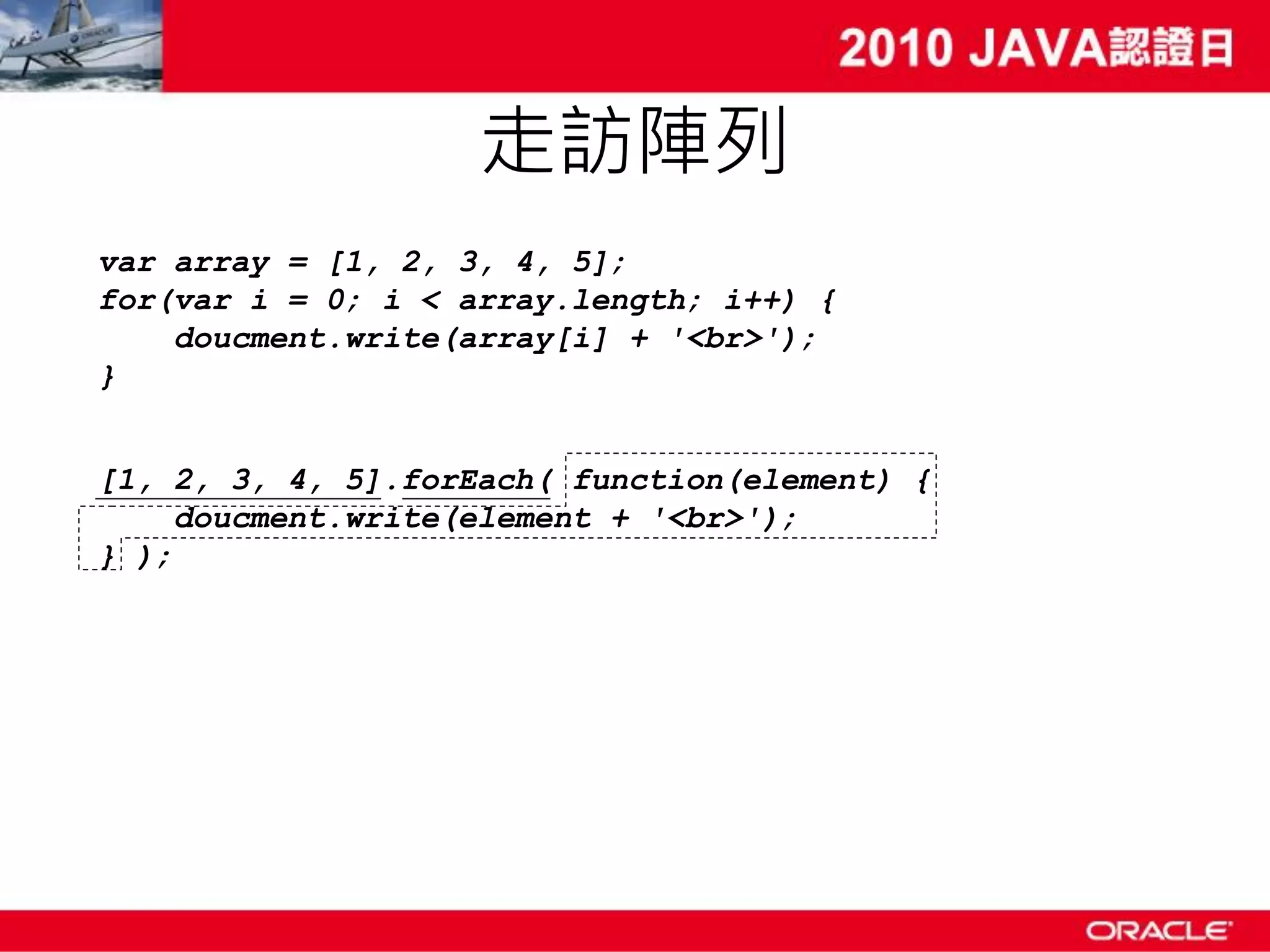 2010 JAVA認證日

走訪陣列

var array = [1, 2, 3, 4, 5];
for(var i = 0; i < array.length; i++) {
    doucment.write(array[i] + '<br>');
}

[1, 2, 3, 4, 5].forEach( function(element) {
    doucment.write(element + '<br>');
} );

ORACLE